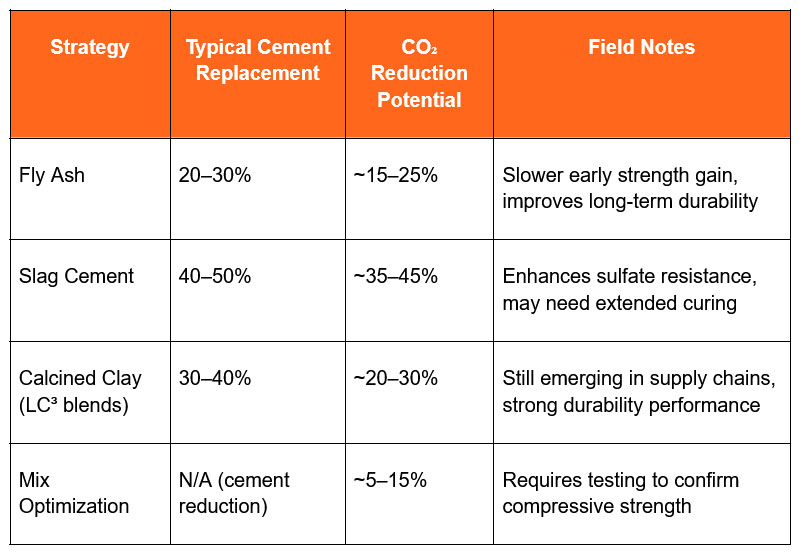 | Strategy | Typical Cement Replacement | $CO_2$ Reduction Potential | Field Notes |
|---|---|---|---|
| Fly Ash | 20–30% | ~15–25% | Slower early strength gain, improves long-term durability |
| Slag Cement | 40–50% | ~35–45% | Enhances sulfate resistance, may need extended curing |
| Calcined Clay ($LC^3$ blends) | 30–40% | ~20–30% | Still emerging in supply chains, strong durability performance |
| Mix Optimization | N/A (cement reduction) | ~5–15% | Requires testing to confirm compressive strength |